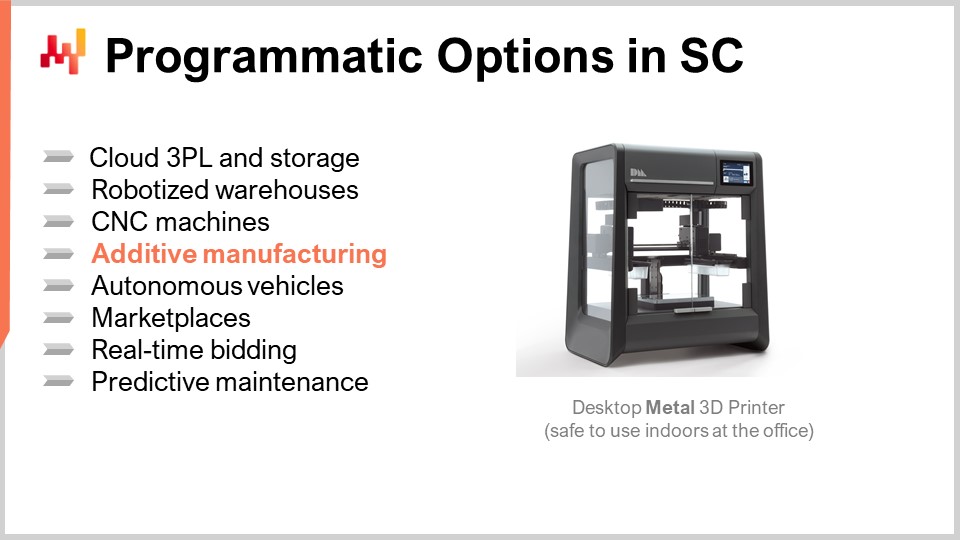 Programmatic Options in SC

Cloud 3PL and storage
Robotized warehouses
CNC machines
Additive manufacturing
Autonomous vehicles
Marketplaces
Real-time bidding
Predictive maintenance

DM

Desktop Metal 3D Printer
(safe to use indoors at the office)